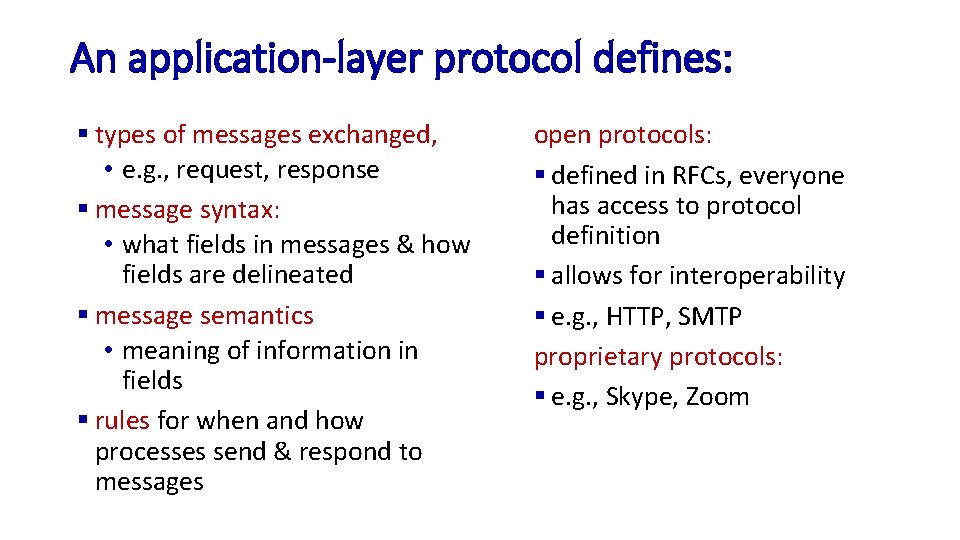 An application-layer protocol defines:

▪ types of messages exchanged,
• e.g., request, response
▪ message syntax:
• what fields in messages & how fields are delineated
▪ message semantics
• meaning of information in fields
▪ rules for when and how processes send & respond to messages

open protocols:
▪ defined in RFCs, everyone has access to protocol definition
▪ allows for interoperability
▪ e.g., HTTP, SMTP
proprietary protocols:
▪ e.g., Skype, Zoom